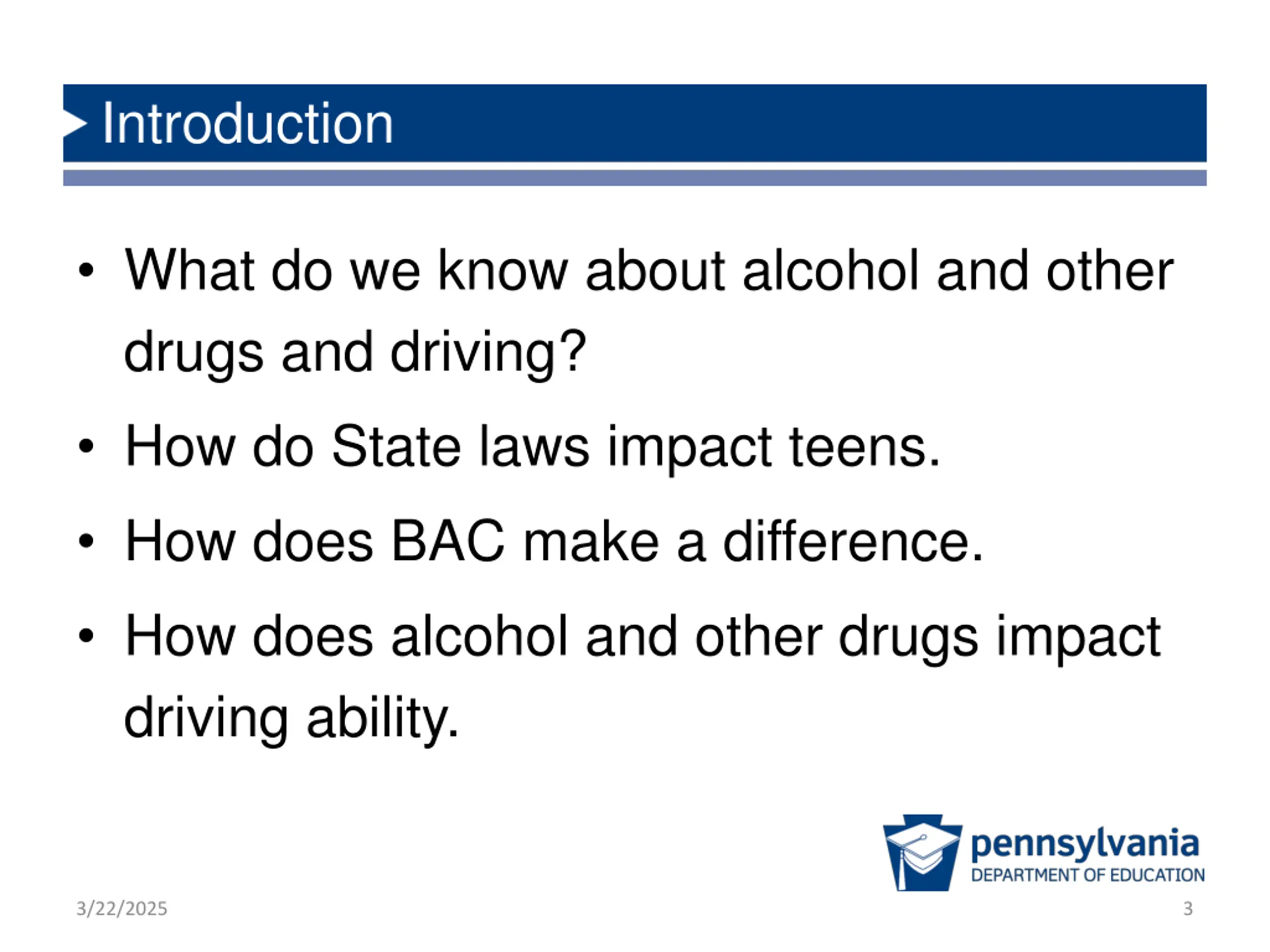 Introduction

• What do we know about alcohol and other drugs and driving?
• How do State laws impact teens.
• How does BAC make a difference.
• How does alcohol and other drugs impact driving ability.

pennsylvania
DEPARTMENT OF EDUCATION

3/22/2025

3